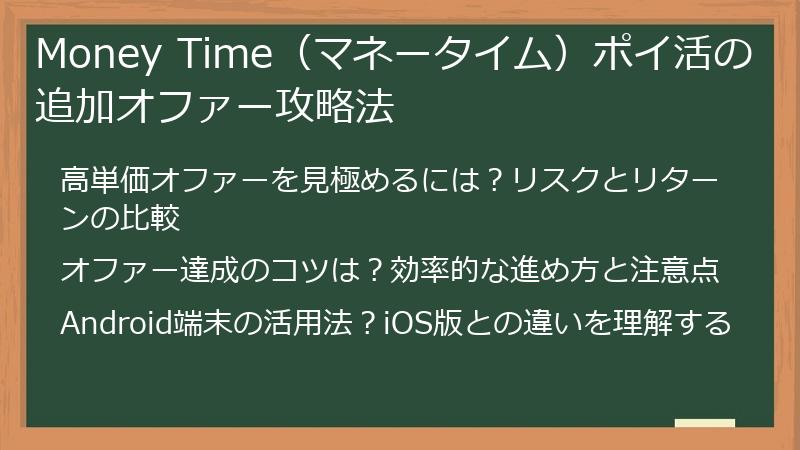 Money Time（マネータイム）ポイ活の追加オファー攻略法

高単価オファーを見極めるには？リスクとリターンの比較

オファー達成のコツは？効率的な進め方と注意点

Android端末の活用法？iOS版との違いを理解する